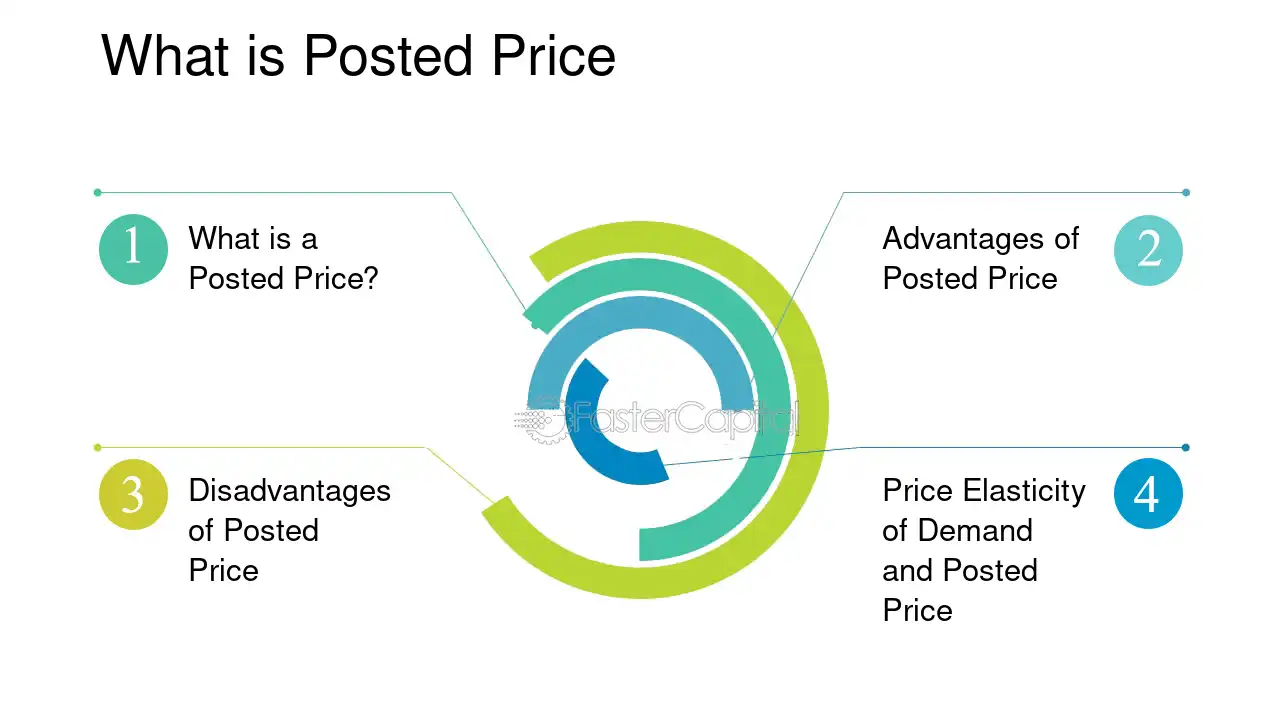 What is Posted Price

1 What is a Posted Price?

2 Advantages of Posted Price

3 Disadvantages of Posted Price

4 Price Elasticity of Demand and Posted Price

FasterCapital